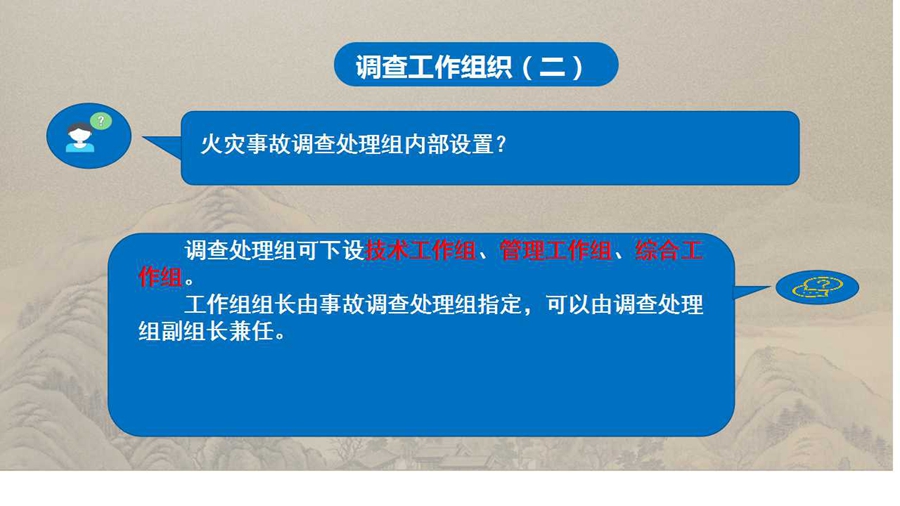 调查工作组织（二）

?

火灾事故调查处理组内部设置？

调查处理组可下设技术工作组、管理工作组、综合工作组。

工作组组长由事故调查处理组指定，可以由调查处理组副组长兼任。

?